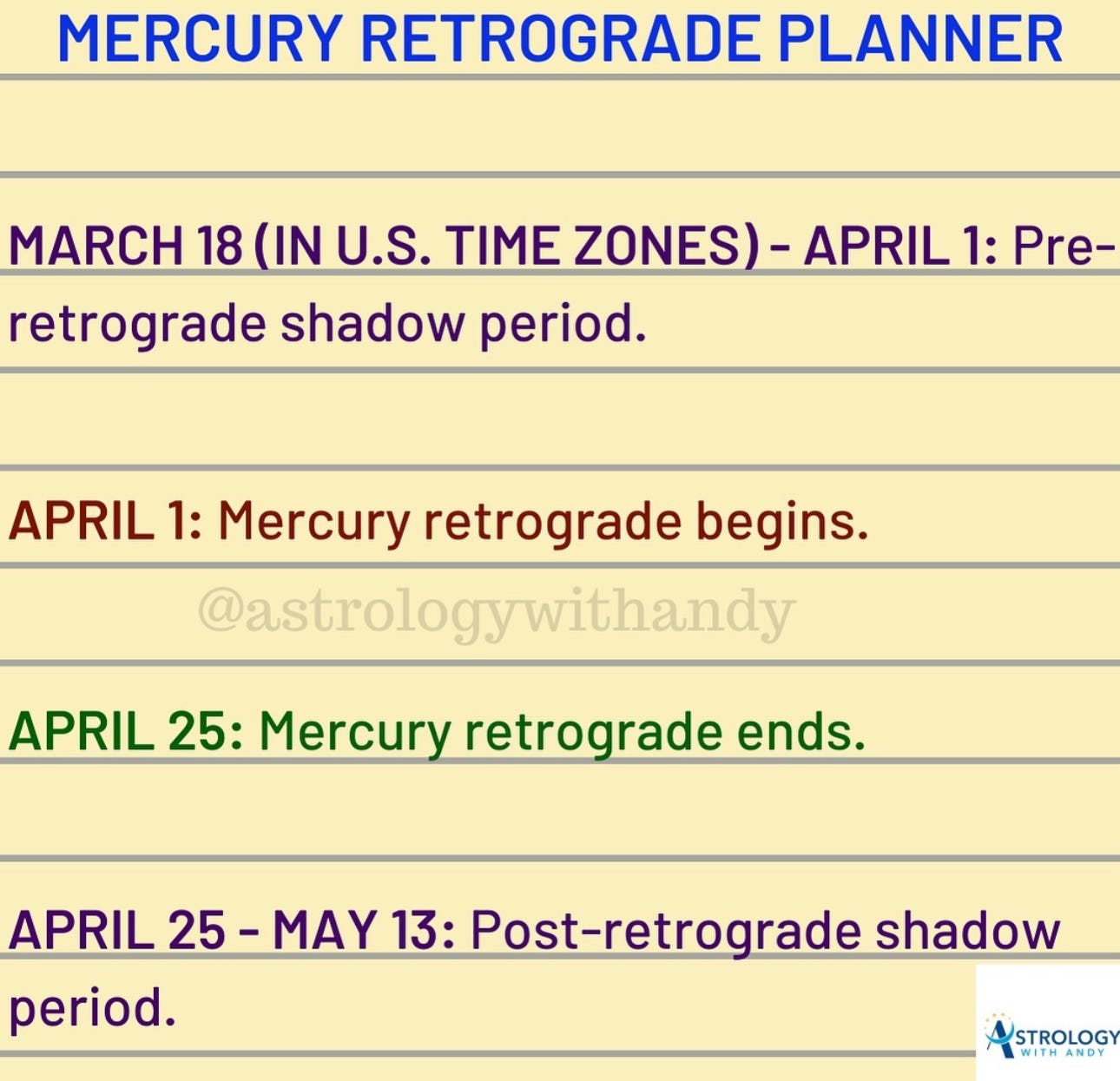 MERCURY RETROGRADE PLANNER

MARCH 18 (IN U.S. TIME ZONES) - APRIL 1: Pre-retrograde shadow period.

APRIL 1: Mercury retrograde begins.

@astrologywithandy

APRIL 25: Mercury retrograde ends.

APRIL 25 - MAY 13: Post-retrograde shadow period.

ASTROLOGY WITH ANDY